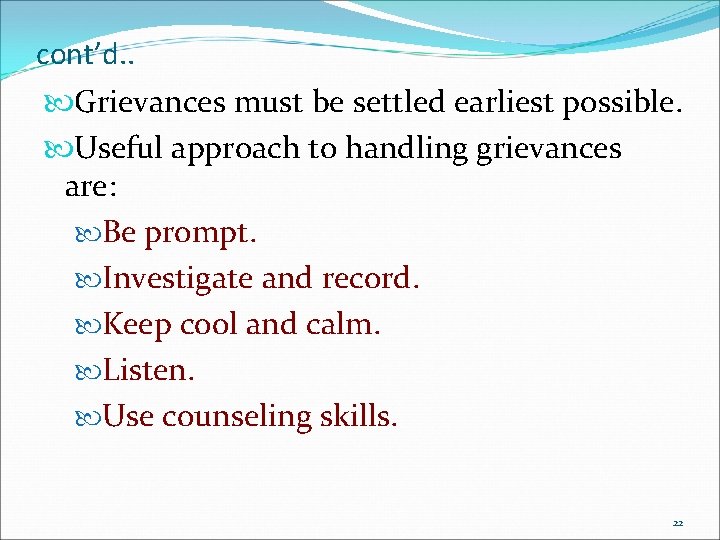 cont'd..

Grievances must be settled earliest possible.

Useful approach to handling grievances are:

Be prompt.

Investigate and record.

Keep cool and calm.

Listen.

Use counseling skills.

22